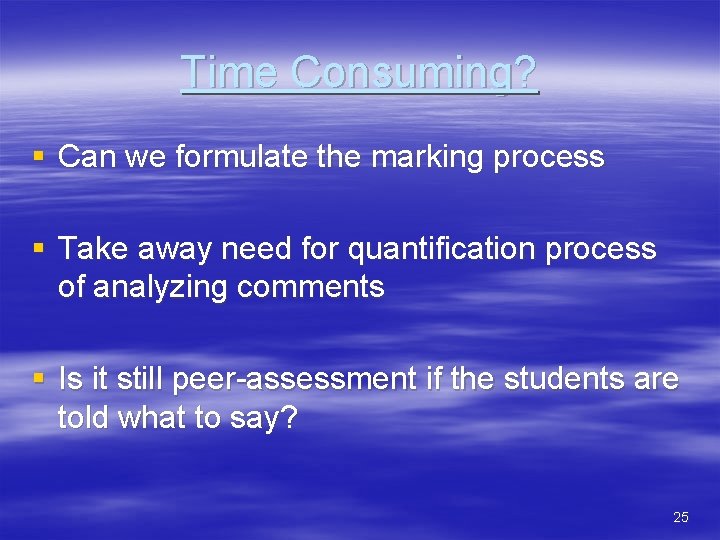 Time Consuming?

▪ Can we formulate the marking process

▪ Take away need for quantification process of analyzing comments

▪ Is it still peer-assessment if the students are told what to say?

25